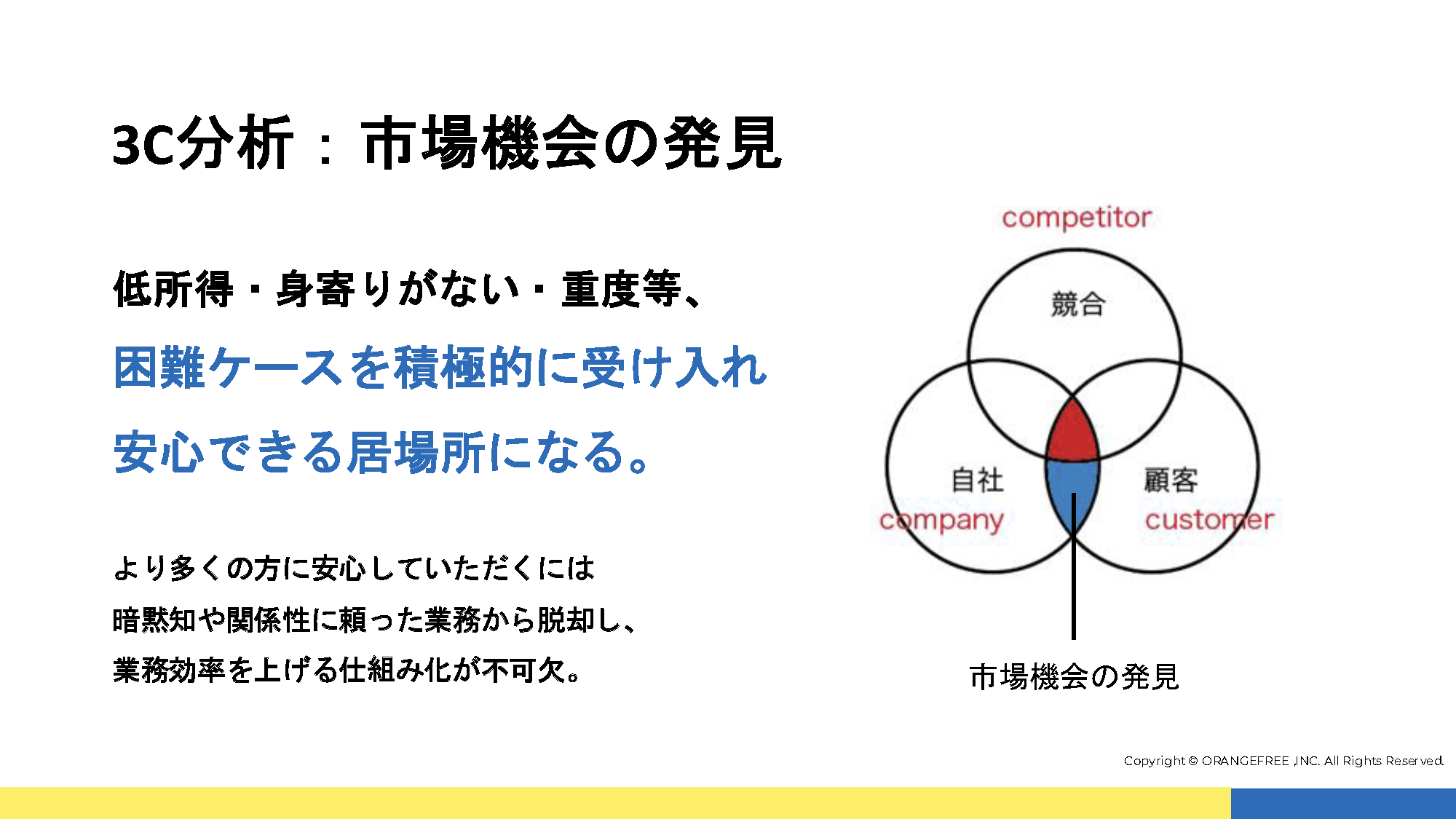 3C分析：市場機会の発見

低所得・身寄りがない・重度等、

困難ケースを積極的に受け入れ

安心できる居場所になる。

より多くの方に安心していただくには

暗黙知や関係性に頼った業務から脱却し、

業務効率を上げる仕組み化が不可欠。

competitor

競合

自社

company

顧客

customer

市場機会の発見

Copyright © ORANGEFREE ,INC. All Rights Reserved.